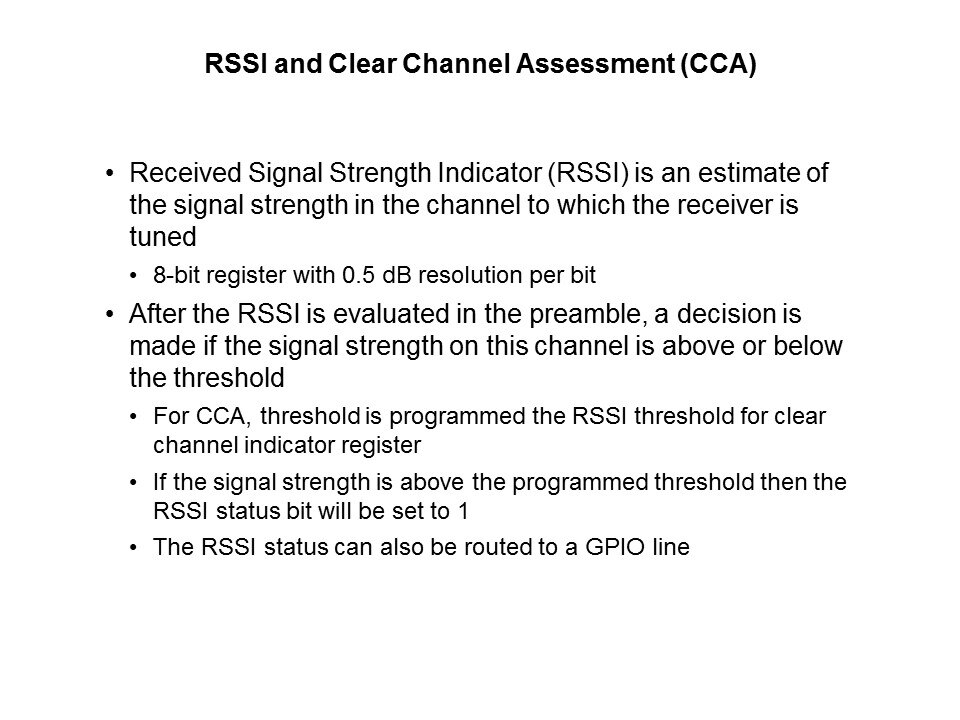 RSSI and Clear Channel Assessment (CCA)

• Received Signal Strength Indicator (RSSI) is an estimate of the signal strength in the channel to which the receiver is tuned

• 8-bit register with 0.5 dB resolution per bit

• After the RSSI is evaluated in the preamble, a decision is made if the signal strength on this channel is above or below the threshold

• For CCA, threshold is programmed the RSSI threshold for clear channel indicator register

• If the signal strength is above the programmed threshold then the RSSI status bit will be set to 1

• The RSSI status can also be routed to a GPIO line